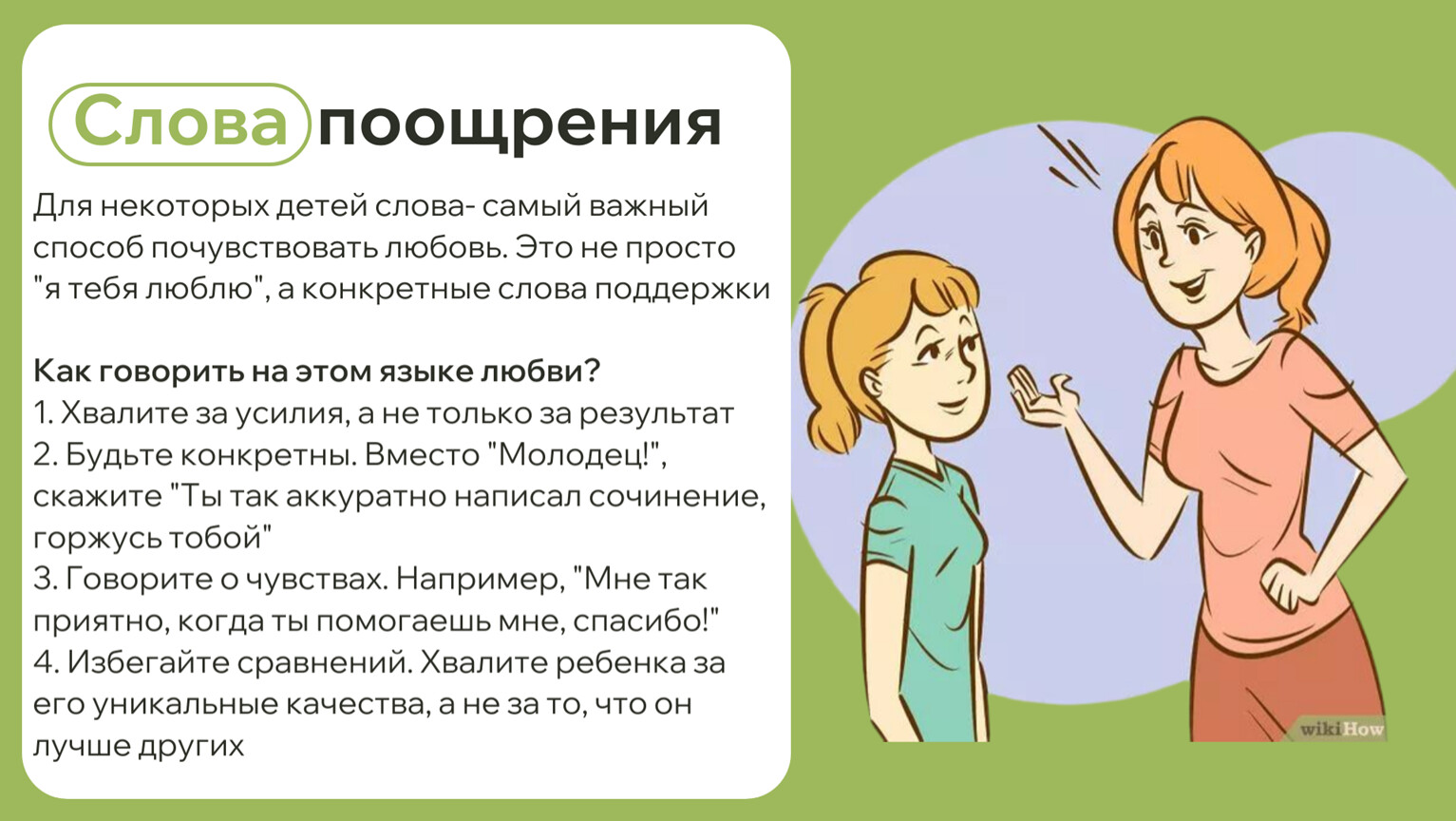 Слова поощрения

Для некоторых детей слова- самый важный способ почувствовать любовь. Это не просто "я тебя люблю", а конкретные слова поддержки

Как говорить на этом языке любви?
1. Хвалите за усилия, а не только за результат
2. Будьте конкретны. Вместо "Молодец!", скажите "Ты так аккуратно написал сочинение, горжусь тобой"
3. Говорите о чувствах. Например, "Мне так приятно, когда ты помогаешь мне, спасибо!"
4. Избегайте сравнений. Хвалите ребенка за его уникальные качества, а не за то, что он лучше других

wikiHow